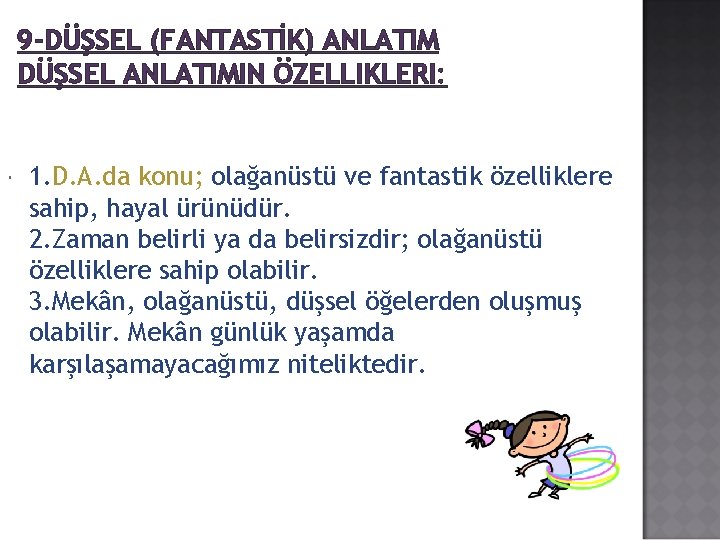 9-DÜŞSEL (FANTASTİK) ANLATIM
DÜŞSEL ANLATIMIN ÖZELLIKLERI:

1.D.A.da konu; olağanüstü ve fantastik özelliklere sahip, hayal ürünüdür.
2.Zaman belirli ya da belirsizdir; olağanüstü özelliklere sahip olabilir.
3.Mekân, olağanüstü, düşsel öğelerden oluşmuş olabilir. Mekân günlük yaşamda karşılaşamayacağımız niteliktedir.